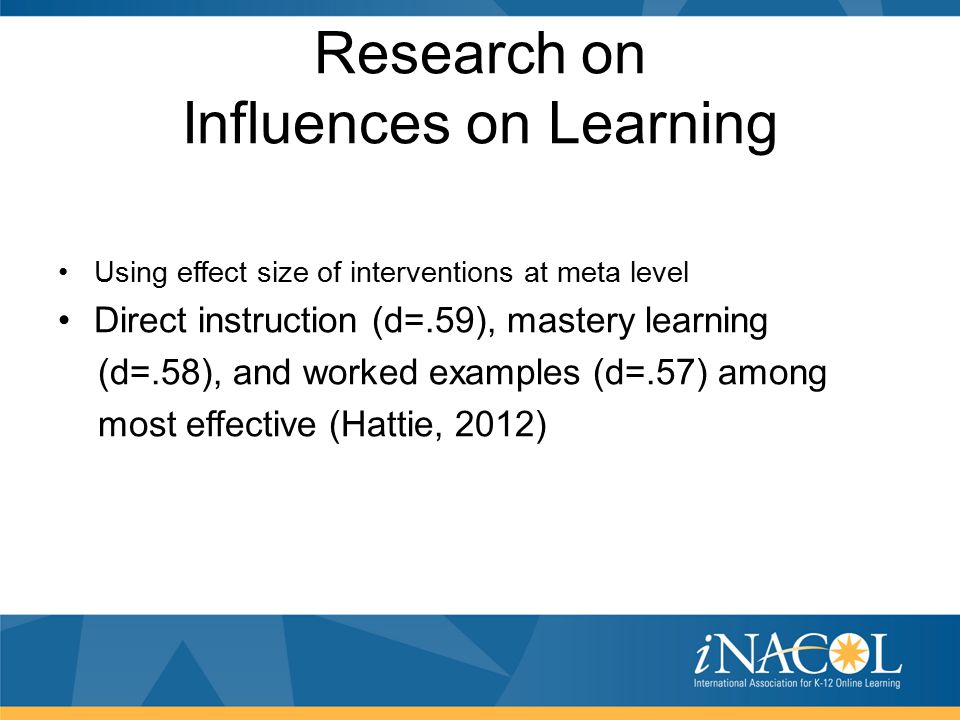 Research on
Influences on Learning

• Using effect size of interventions at meta level
• Direct instruction (d=.59), mastery learning (d=.58), and worked examples (d=.57) among most effective (Hattie, 2012)

iNACOL
International Association for K-12 Online Learning